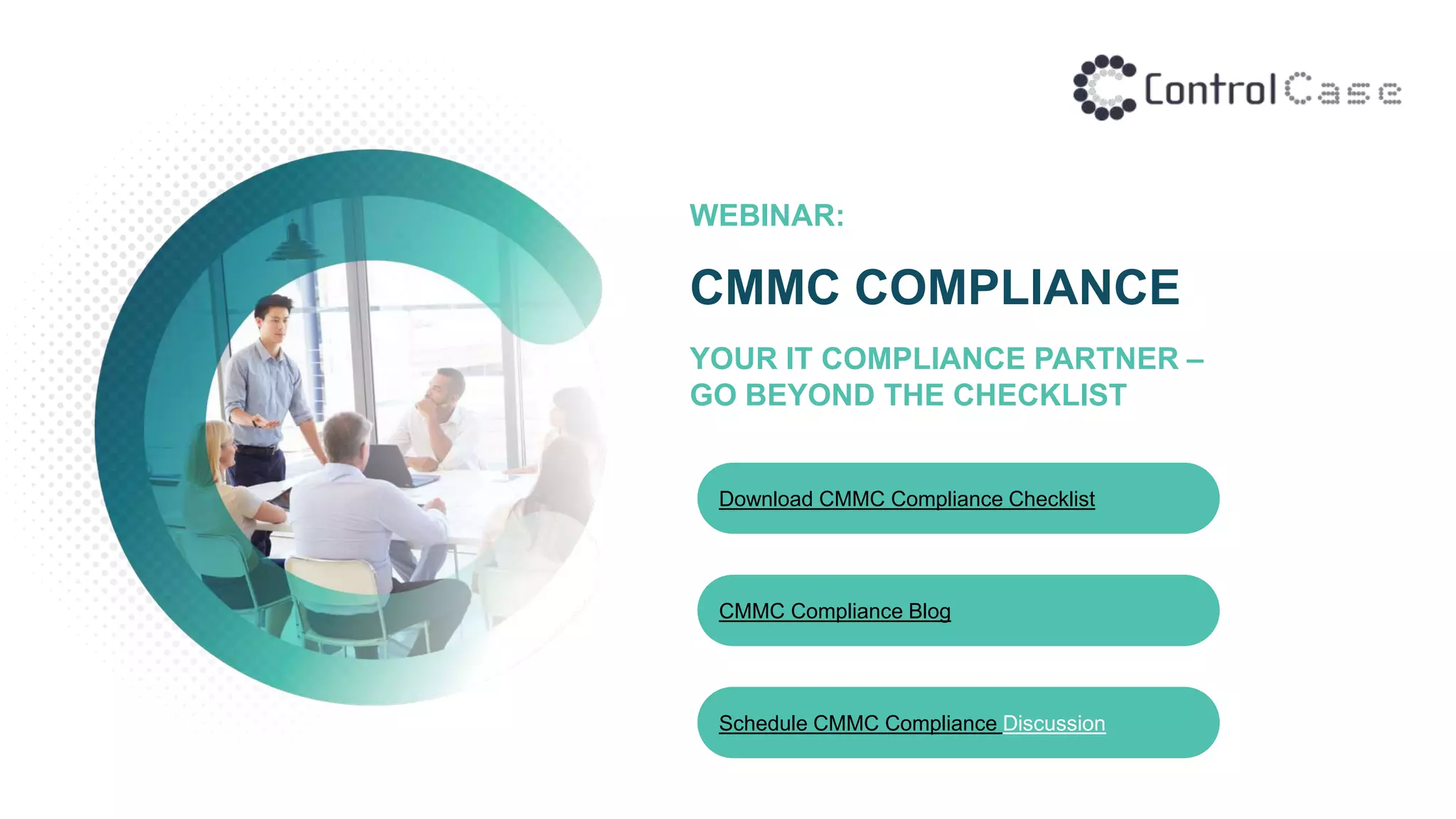 ControlCase

WEBINAR:

CMMC COMPLIANCE

YOUR IT COMPLIANCE PARTNER – GO BEYOND THE CHECKLIST

Download CMMC Compliance Checklist

CMMC Compliance Blog

Schedule CMMC Compliance Discussion